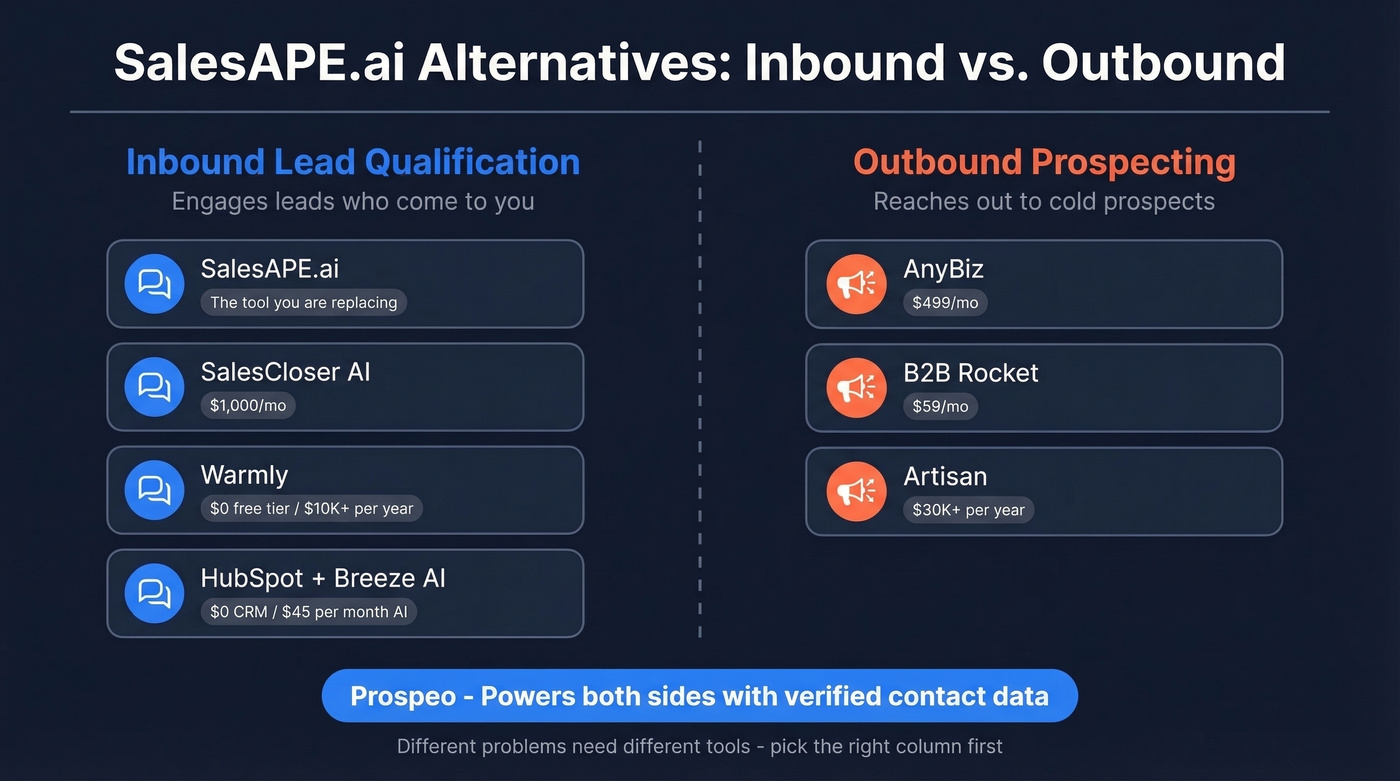 SalesAPE.ai Alternatives: Inbound vs. Outbound

Inbound Lead Qualification
Engages leads who come to you

SalesAPE.ai
The tool you are replacing

SalesCloser AI
$1,000/mo

Warmly
$0 free tier / $10K+ per year

HubSpot + Breeze AI
$0 CRM / $45 per month AI

Outbound Prospecting
Reaches out to cold prospects

AnyBiz
$499/mo

B2B Rocket
$59/mo

Artisan
$30K+ per year

Prospeo - Powers both sides with verified contact data

Different problems need different tools - pick the right column first